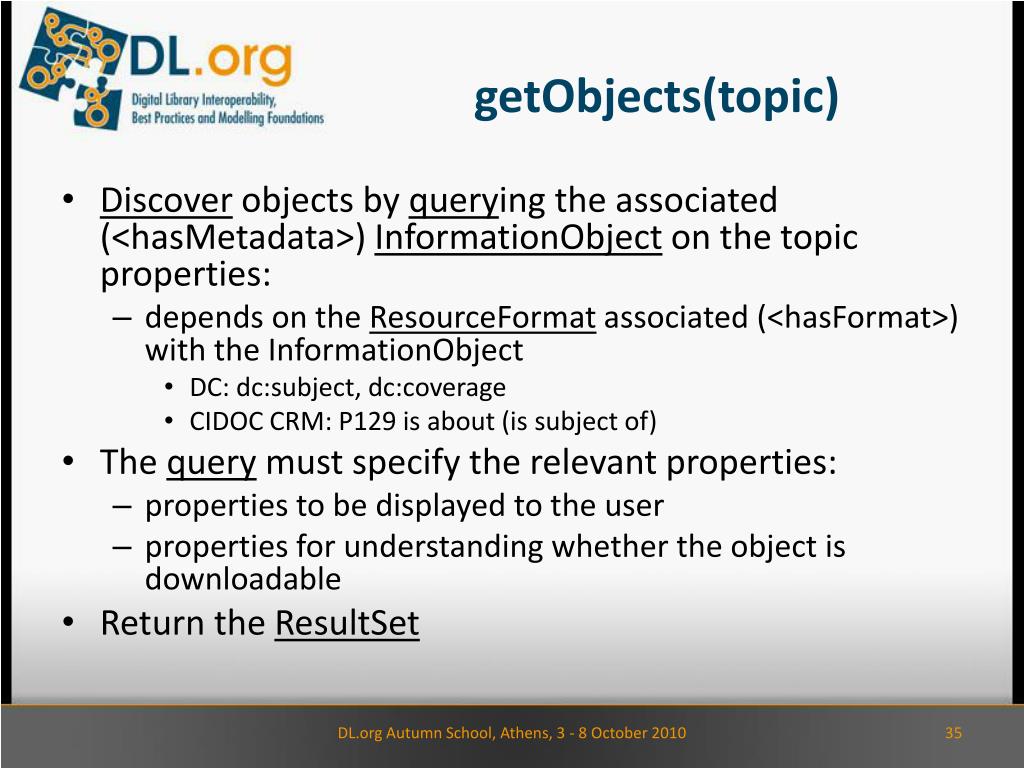 DL.org
Digital Library Interoperability, Best Practices and Modelling Foundations

getObjects(topic)

• Discover objects by querying the associated (<hasMetadata>) InformationObject on the topic properties:
– depends on the ResourceFormat associated (<hasFormat>) with the InformationObject
• DC: dc:subject, dc:coverage
• CIDOC CRM: P129 is about (is subject of)
• The query must specify the relevant properties:
– properties to be displayed to the user
– properties for understanding whether the object is downloadable
• Return the ResultSet

DL.org Autumn School, Athens, 3 - 8 October 2010

35